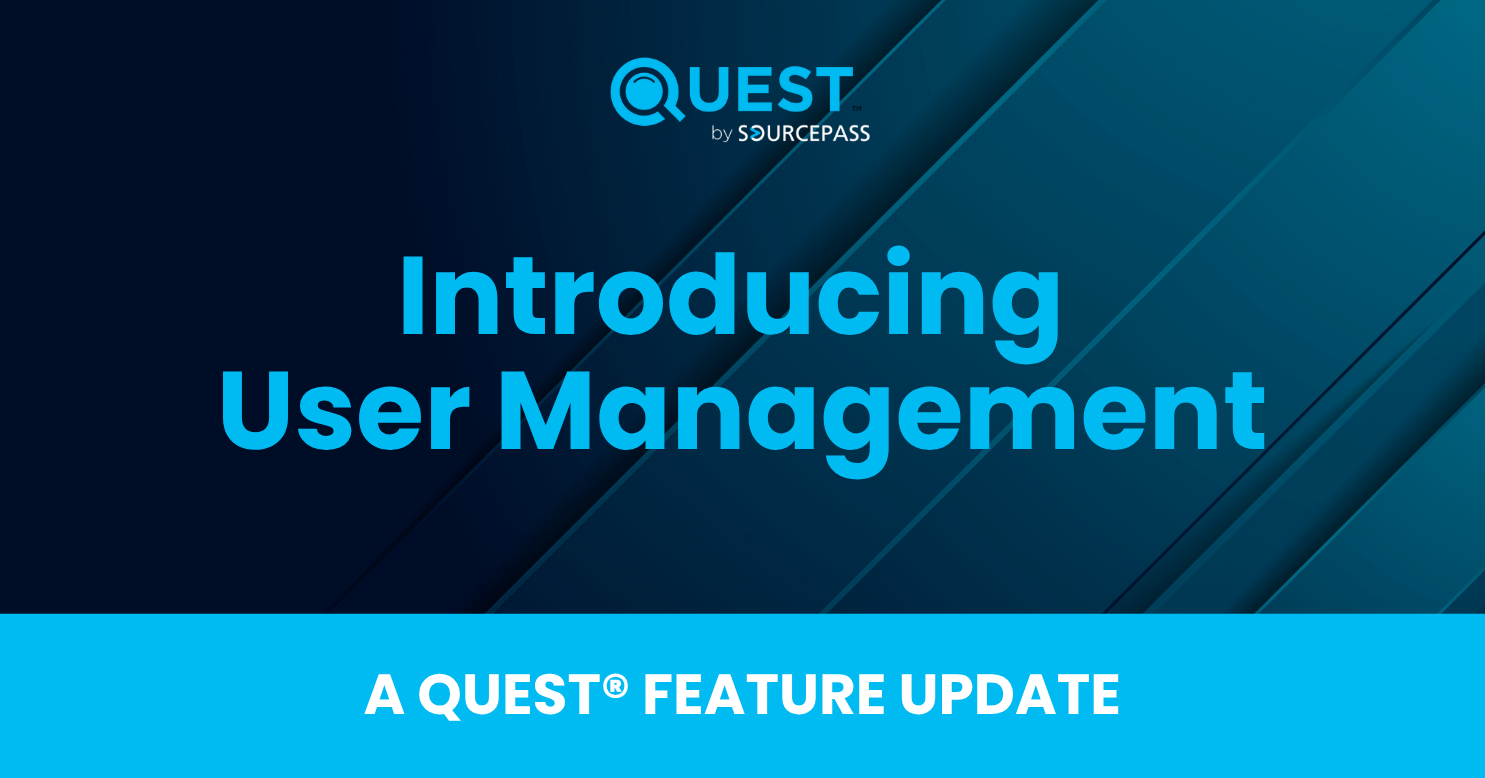 QUEST™
by SOURCEPASS

Introducing User Management

A QUEST® FEATURE UPDATE